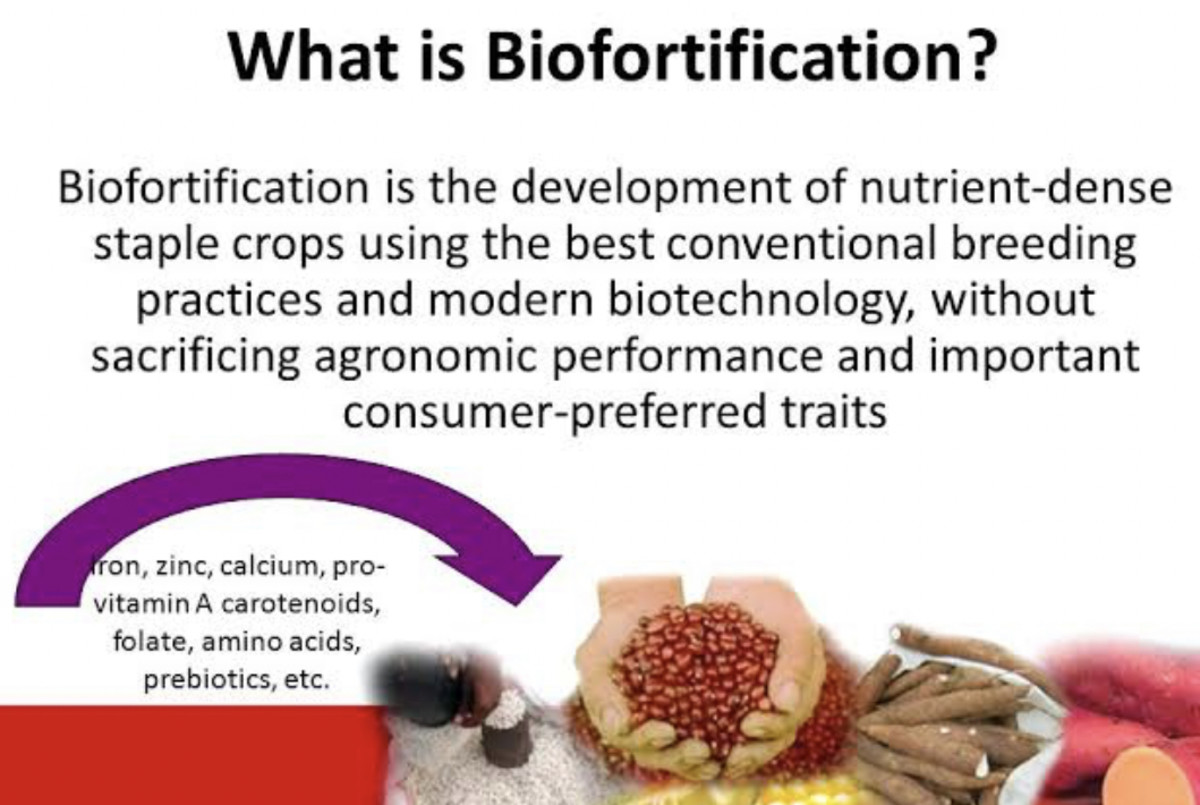 What is Biofortification?

Biofortification is the development of nutrient-dense staple crops using the best conventional breeding practices and modern biotechnology, without sacrificing agronomic performance and important consumer-preferred traits

Iron, zinc, calcium, pro-vitamin A carotenoids, folate, amino acids, prebiotics, etc.